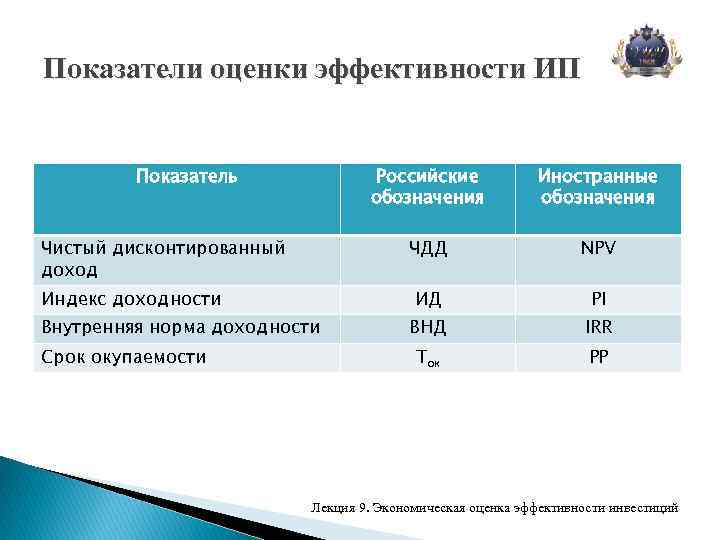 Показатели оценки эффективности ИП

| Показатель | Российские обозначения | Иностранные обозначения |
|---|---|---|
| Чистый дисконтированный доход | ЧДД | NPV |
| Индекс доходности | ИД | PI |
| Внутренняя норма доходности | ВНД | IRR |
| Срок окупаемости | $Т_{ок}$ | PP |

Лекция 9. Экономическая оценка эффективности инвестиций